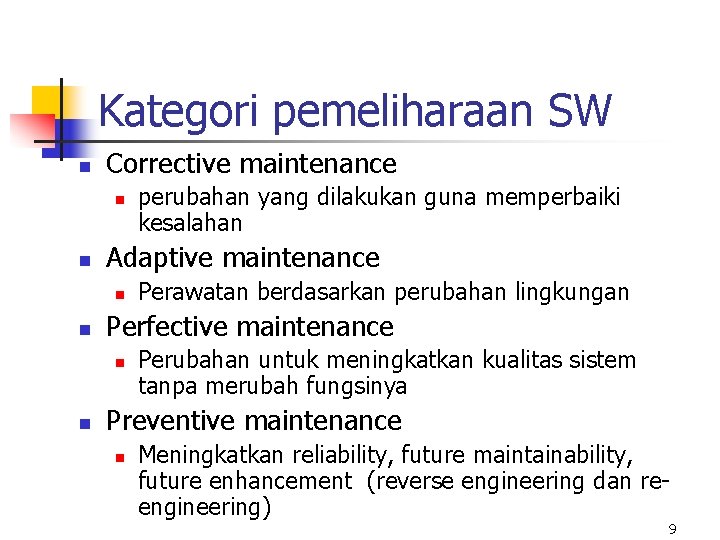 Kategori pemeliharaan SW

- Corrective maintenance
  - perubahan yang dilakukan guna memperbaiki kesalahan
- Adaptive maintenance
  - Perawatan berdasarkan perubahan lingkungan
- Perfective maintenance
  - Perubahan untuk meningkatkan kualitas sistem tanpa merubah fungsinya
- Preventive maintenance
  - Meningkatkan reliability, future maintainability, future enhancement (reverse engineering dan re-engineering)

9